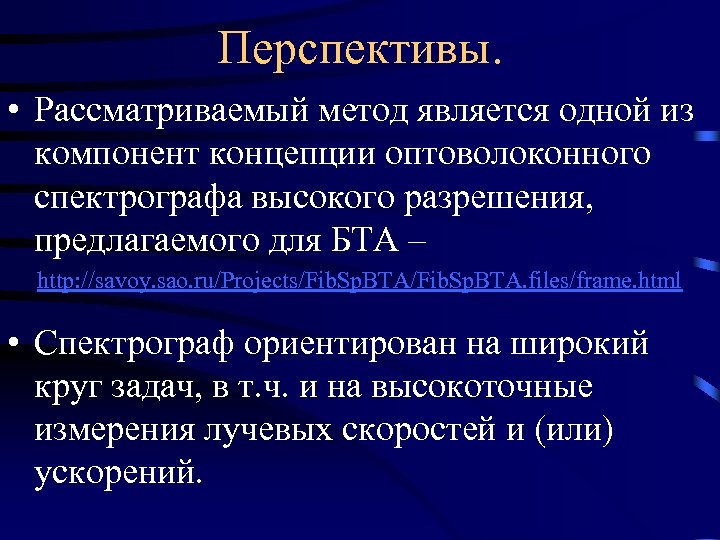 Перспективы.

• Рассматриваемый метод является одной из компонент концепции оптоволоконного спектрографа высокого разрешения, предлагаемого для БТА –

http://savoy.sao.ru/Projects/FibSpBTA/FibSpBTA.files/frame.html

• Спектрограф ориентирован на широкий круг задач, в т.ч. и на высокоточные измерения лучевых скоростей и (или) ускорений.